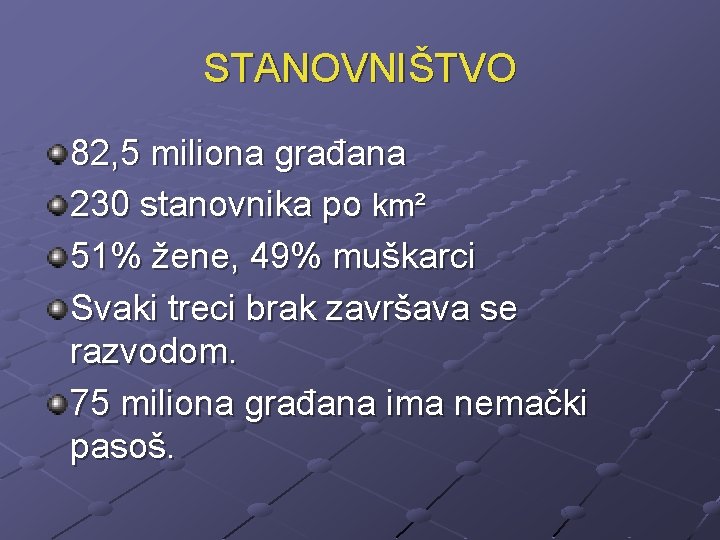 STANOVNIŠTVO

82,5 miliona građana

230 stanovnika po km²

51% žene, 49% muškarci

Svaki treci brak završava se razvodom.

75 miliona građana ima nemački pasoš.